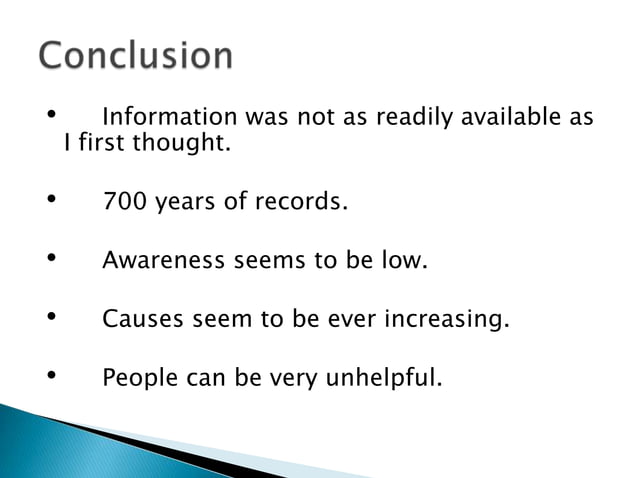 Conclusion

• Information was not as readily available as I first thought.

• 700 years of records.

• Awareness seems to be low.

• Causes seem to be ever increasing.

• People can be very unhelpful.